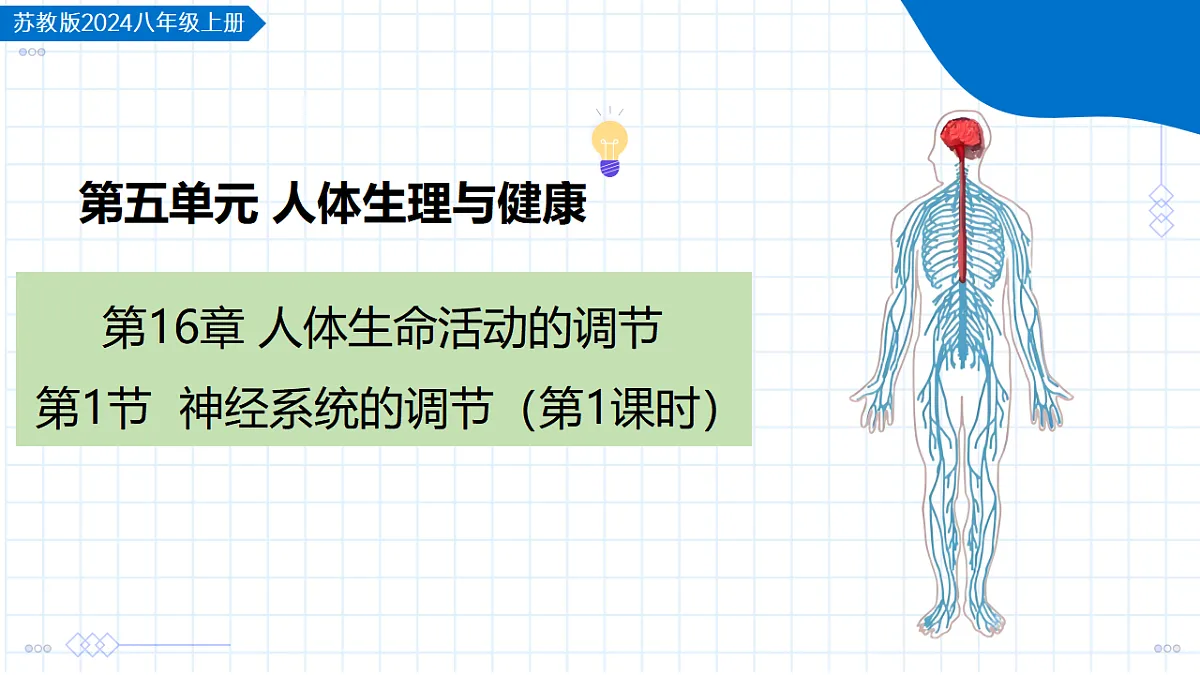 苏教版2024八年级上册

第五单元 人体生理与健康

第16章 人体生命活动的调节

第1节 神经系统的调节（第1课时）